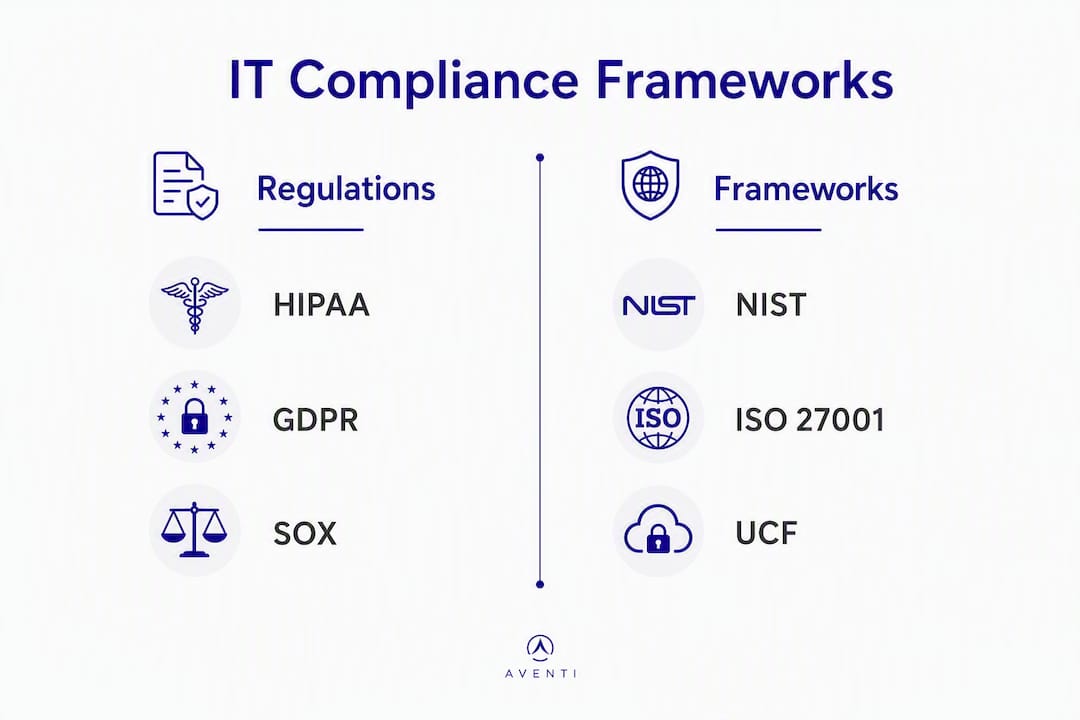 IT Compliance Frameworks

Regulations

HIPAA

GDPR

SOX

Frameworks

NIST NIST

ISO ISO 27001

UCF

AVENTI